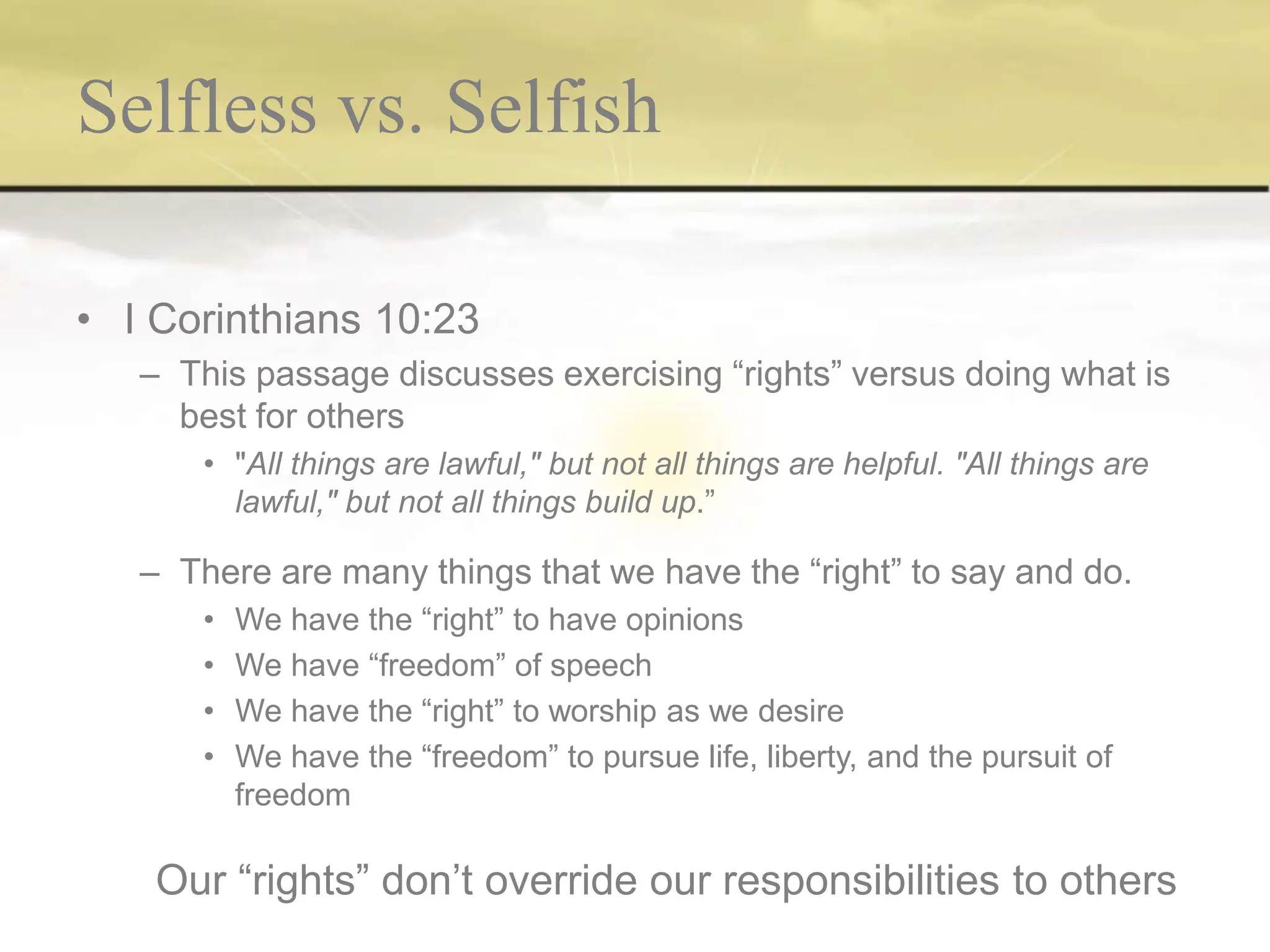 Selfless vs. Selfish

• I Corinthians 10:23

– This passage discusses exercising “rights” versus doing what is best for others

• "All things are lawful," but not all things are helpful. "All things are lawful," but not all things build up.”

– There are many things that we have the “right” to say and do.

• We have the “right” to have opinions
• We have “freedom” of speech
• We have the “right” to worship as we desire
• We have the “freedom” to pursue life, liberty, and the pursuit of freedom

Our “rights” don’t override our responsibilities to others